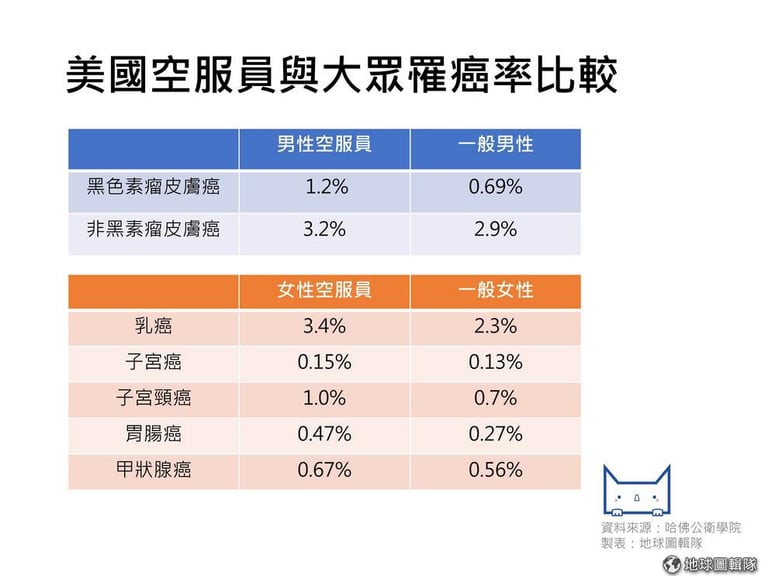 美國空服員與大眾罹癌率比較

| | 男性空服員 | 一般男性 |
|---|---|---|
| 黑色素瘤皮膚癌 | 1.2% | 0.69% |
| 非黑素瘤皮膚癌 | 3.2% | 2.9% |

| | 女性空服員 | 一般女性 |
|---|---|---|
| 乳癌 | 3.4% | 2.3% |
| 子宮癌 | 0.15% | 0.13% |
| 子宮頸癌 | 1.0% | 0.7% |
| 胃腸癌 | 0.47% | 0.27% |
| 甲狀腺癌 | 0.67% | 0.56% |

資料來源：哈佛公衛學院
製表：地球圖輯隊

地球圖輯隊